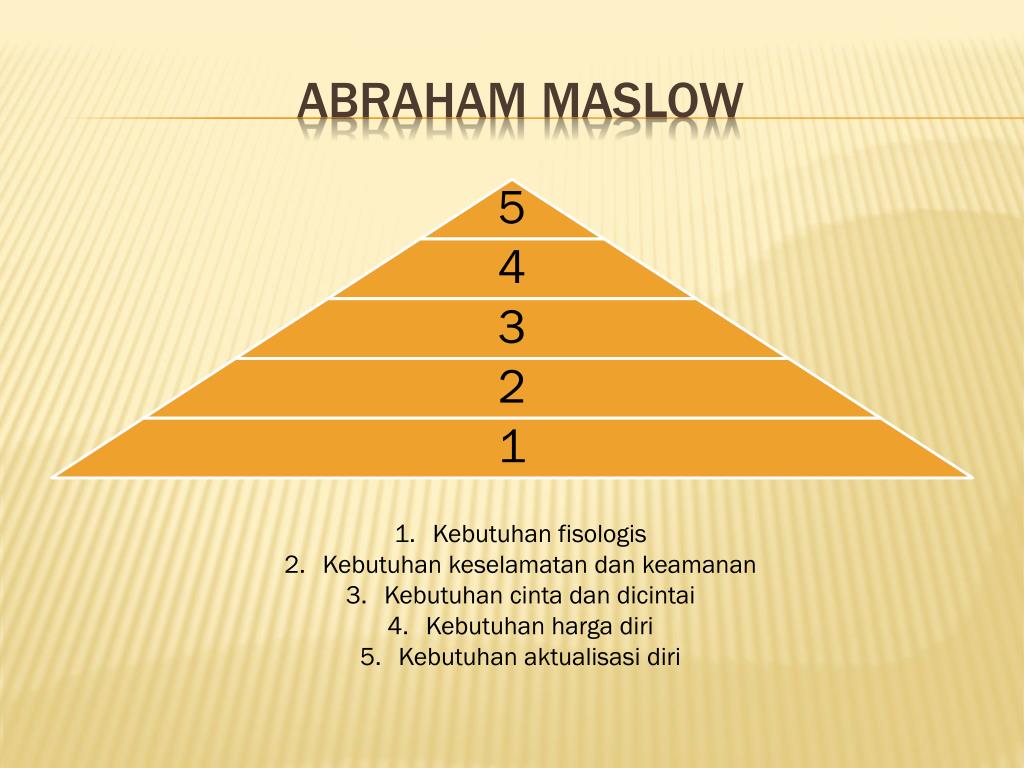 ABRAHAM MASLOW

5
4
3
2
1

1. Kebutuhan fisologis
2. Kebutuhan keselamatan dan keamanan
3. Kebutuhan cinta dan dicintai
4. Kebutuhan harga diri
5. Kebutuhan aktualisasi diri